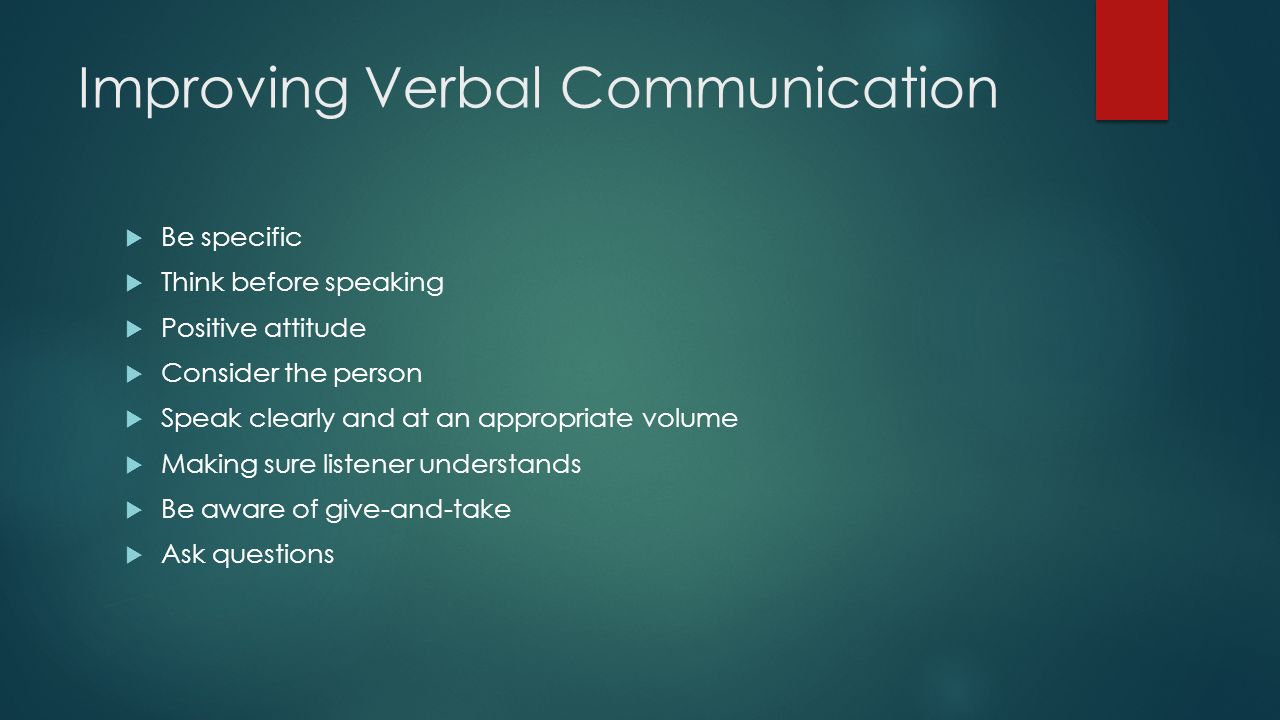 Improving Verbal Communication

- Be specific
- Think before speaking
- Positive attitude
- Consider the person
- Speak clearly and at an appropriate volume
- Making sure listener understands
- Be aware of give-and-take
- Ask questions